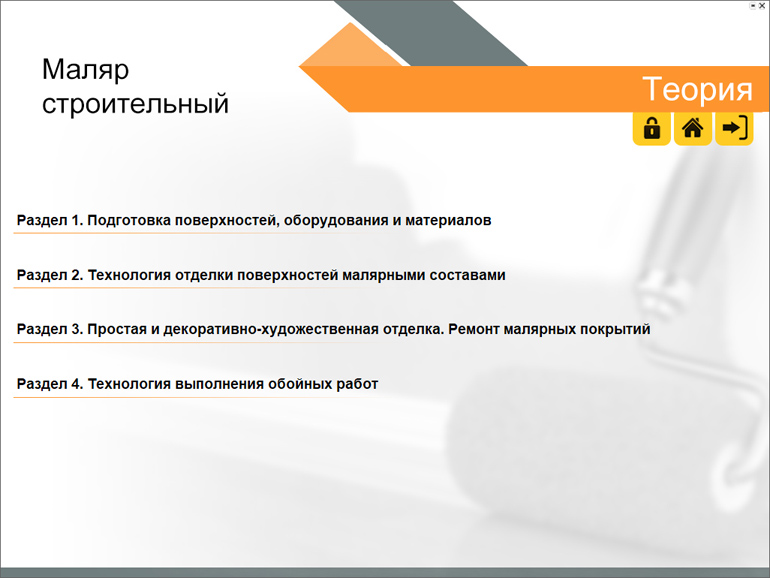 Маляр строительный

Теория

Раздел 1. Подготовка поверхностей, оборудования и материалов

Раздел 2. Технология отделки поверхностей малярными составами

Раздел 3. Простая и декоративно-художественная отделка. Ремонт малярных покрытий

Раздел 4. Технология выполнения обойных работ